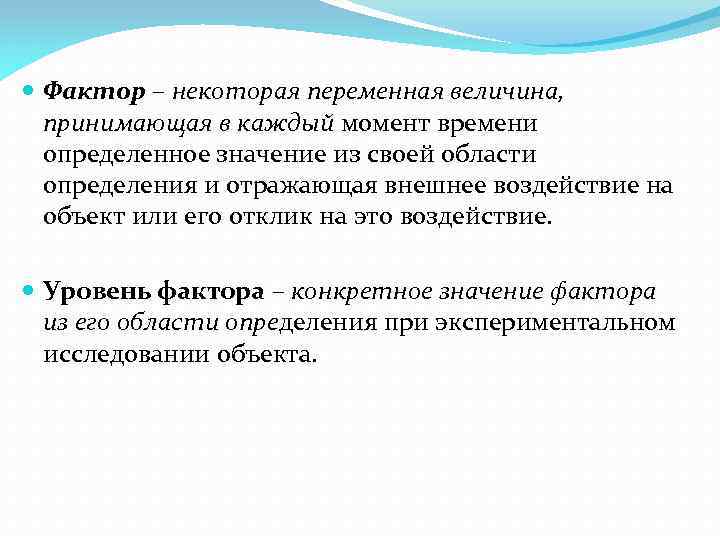 Фактор – некоторая переменная величина, принимающая в каждый момент времени определенное значение из своей области определения и отражающая внешнее воздействие на объект или его отклик на это воздействие.

Уровень фактора – конкретное значение фактора из его области определения при экспериментальном исследовании объекта.